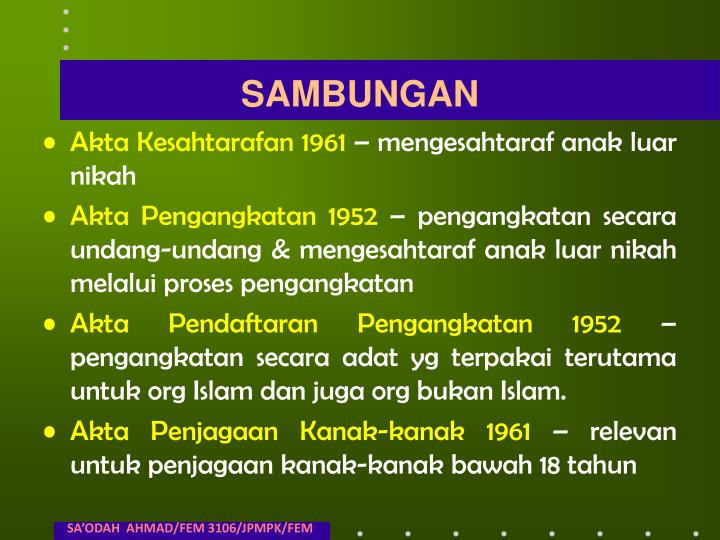 SAMBUNGAN

• Akta Kesahtarafan 1961 – mengesahtaraf anak luar nikah

• Akta Pengangkatan 1952 – pengangkatan secara undang-undang & mengesahtaraf anak luar nikah melalui proses pengangkatan

• Akta Pendaftaran Pengangkatan 1952 – pengangkatan secara adat yg terpakai terutama untuk org Islam dan juga org bukan Islam.

• Akta Penjagaan Kanak-kanak 1961 – relevan untuk penjagaan kanak-kanak bawah 18 tahun

SA'ODAH AHMAD/FEM 3106/JPMPK/FEM